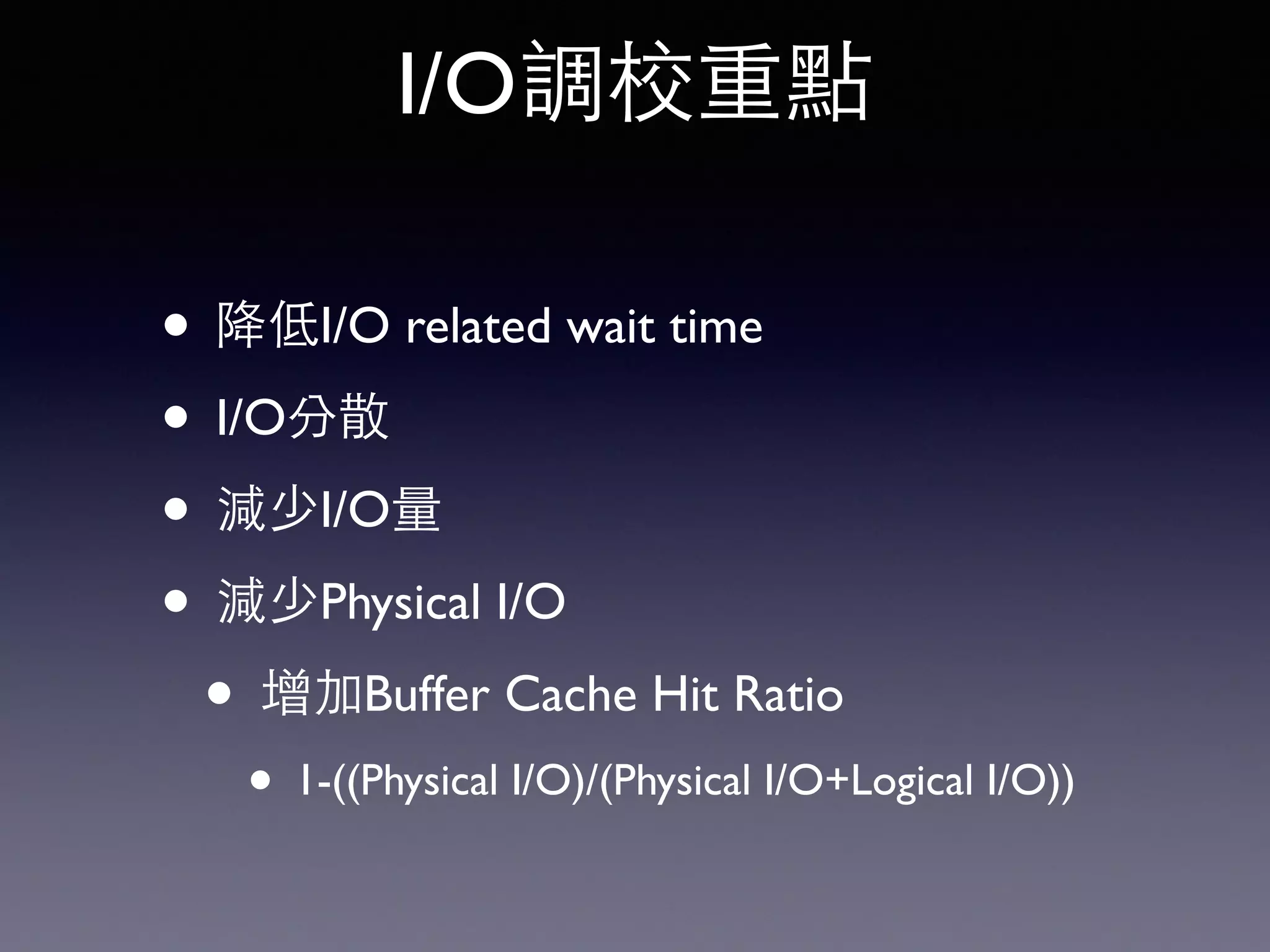 I/O調校重點

• 降低I/O related wait time
• I/O分散
• 減少I/O量
• 減少Physical I/O
  • 增加Buffer Cache Hit Ratio
    • 1-((Physical I/O)/(Physical I/O+Logical I/O))